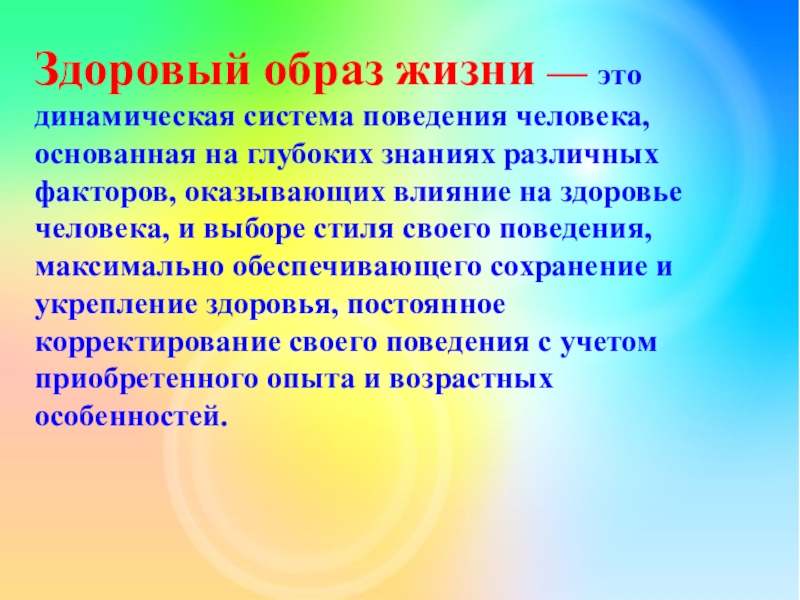 Здоровый образ жизни — это динамическая система поведения человека, основанная на глубоких знаниях различных факторов, оказывающих влияние на здоровье человека, и выборе стиля своего поведения, максимально обеспечивающего сохранение и укрепление здоровья, постоянное корректирование своего поведения с учетом приобретенного опыта и возрастных особенностей.